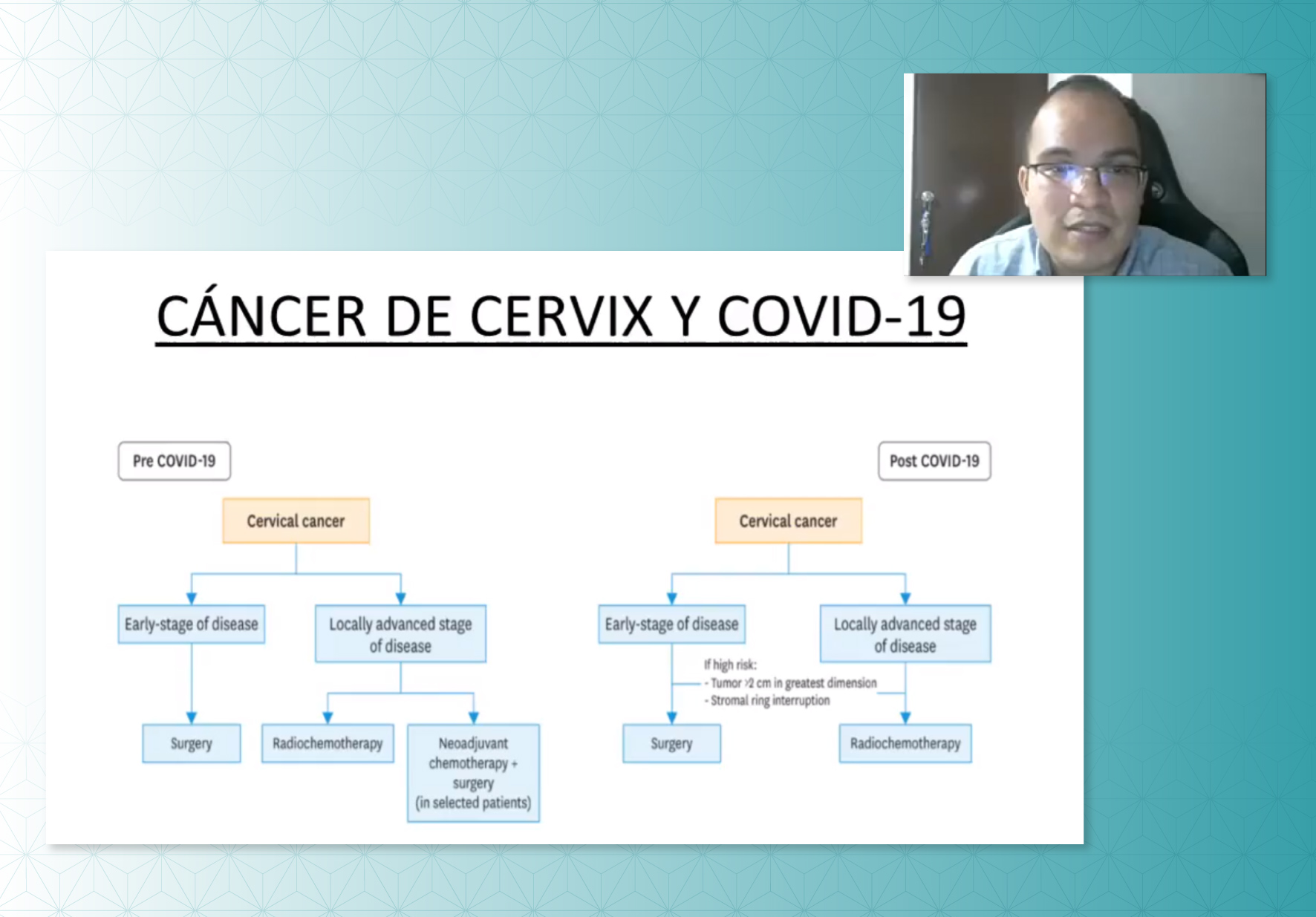 CÁNCER DE CERVIX Y COVID-19

Pre COVID-19

Cervical cancer

Early-stage of disease

Locally advanced stage of disease

Surgery

Radiochemotherapy

Neoadjuvant chemotherapy + surgery (in selected patients)

Post COVID-19

Cervical cancer

Early-stage of disease

Locally advanced stage of disease

If high risk:
- Tumor >2 cm in greatest dimension
- Stromal ring interruption

Surgery

Radiochemotherapy